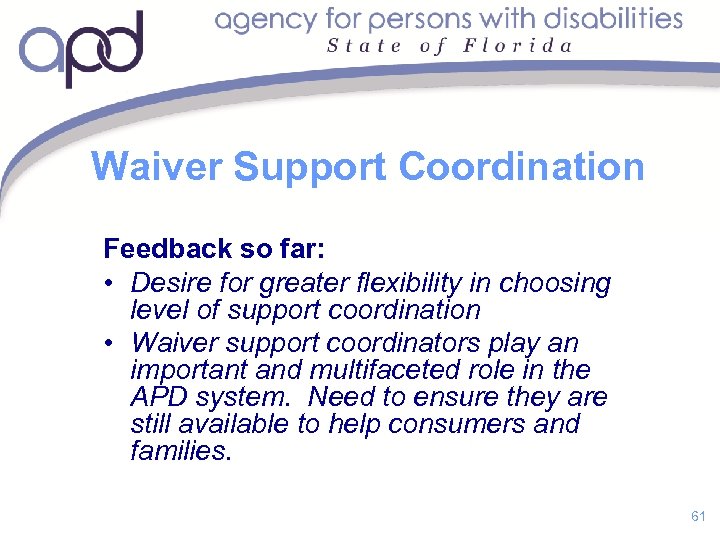 apd agency for persons with disabilities
State of Florida

Waiver Support Coordination

Feedback so far:
• Desire for greater flexibility in choosing level of support coordination
• Waiver support coordinators play an important and multifaceted role in the APD system. Need to ensure they are still available to help consumers and families.

61